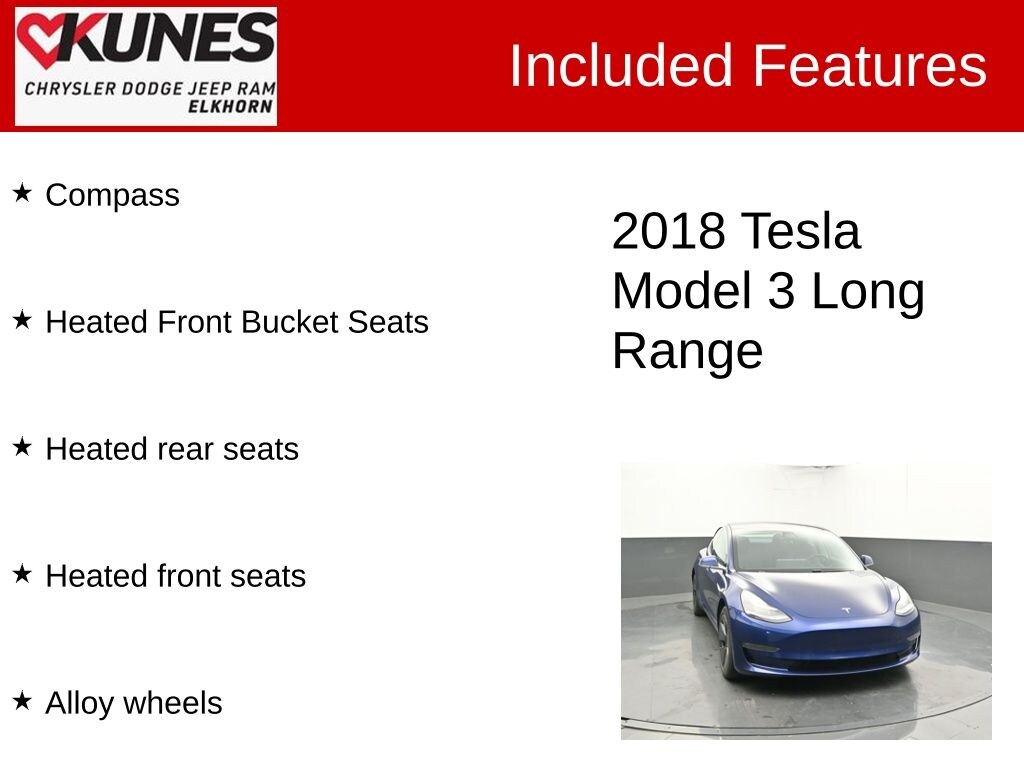 KUNES
CHRYSLER DODGE JEEP RAM
ELKHORN

Included Features

★ Compass

★ Heated Front Bucket Seats

★ Heated rear seats

★ Heated front seats

★ Alloy wheels

2018 Tesla Model 3 Long Range